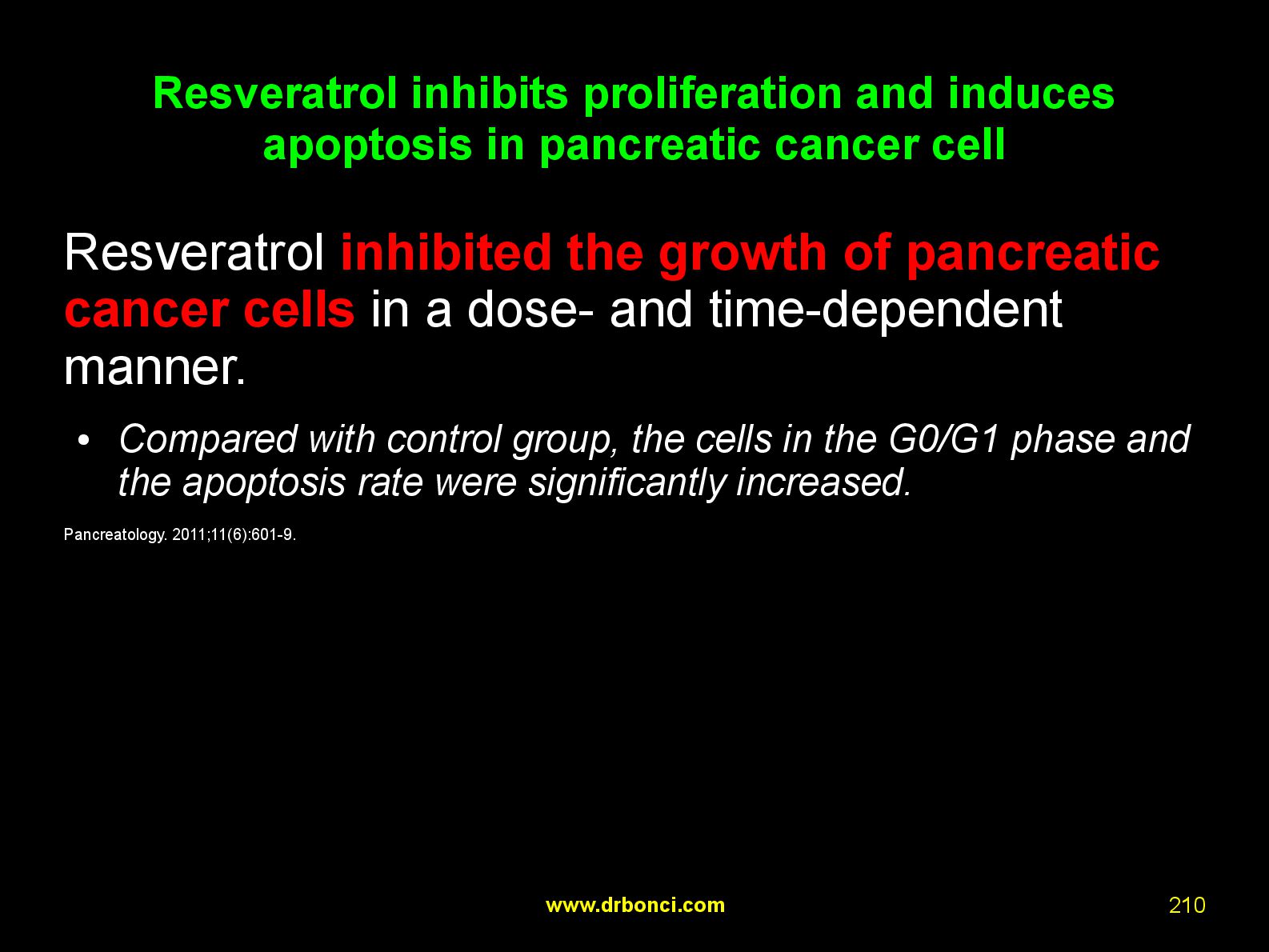 Resveratrol inhibits proliferation and induces apoptosis in pancreatic cancer cell

Resveratrol inhibited the growth of pancreatic cancer cells in a dose- and time-dependent manner.

• Compared with control group, the cells in the G0/G1 phase and the apoptosis rate were significantly increased.

Pancreatology. 2011;11(6):601-9.

www.drbonci.com

210